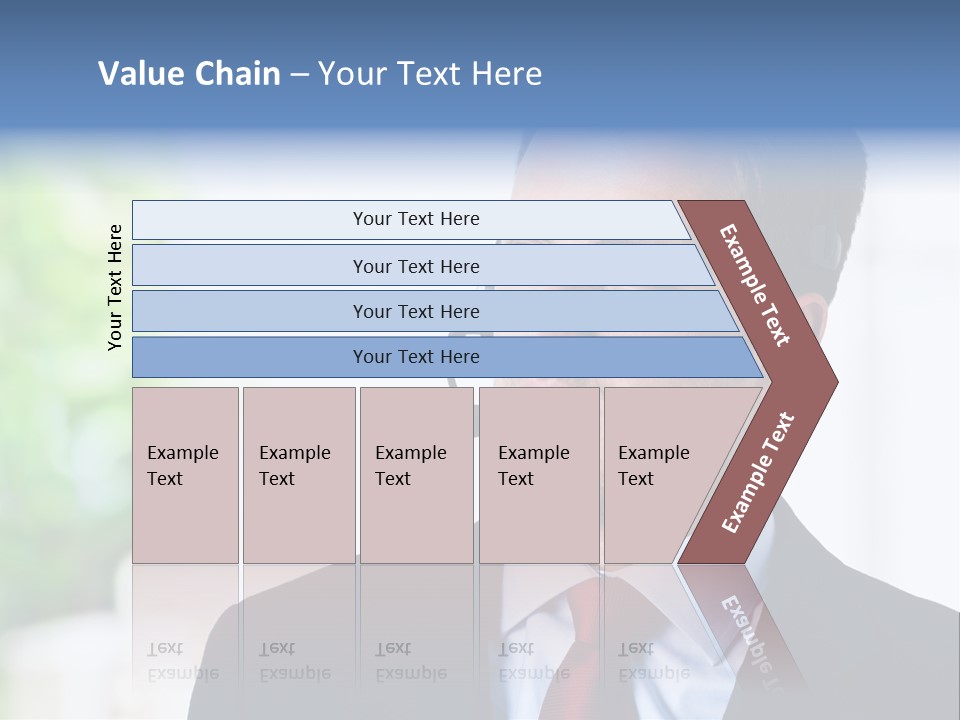 Value Chain – Your Text Here

Your Text Here

Your Text Here

Your Text Here

Your Text Here

Your Text Here

Example Text

Example Text

Example Text

Example Text

Example Text

Example Text

Example Text